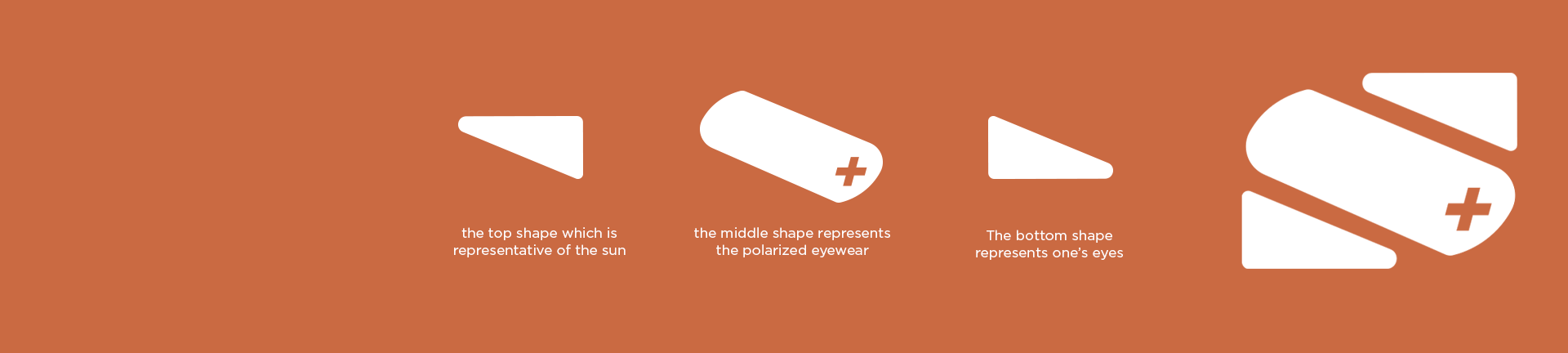 the top shape which is representative of the sun

the middle shape represents the polarized eyewear

The bottom shape represents one's eyes